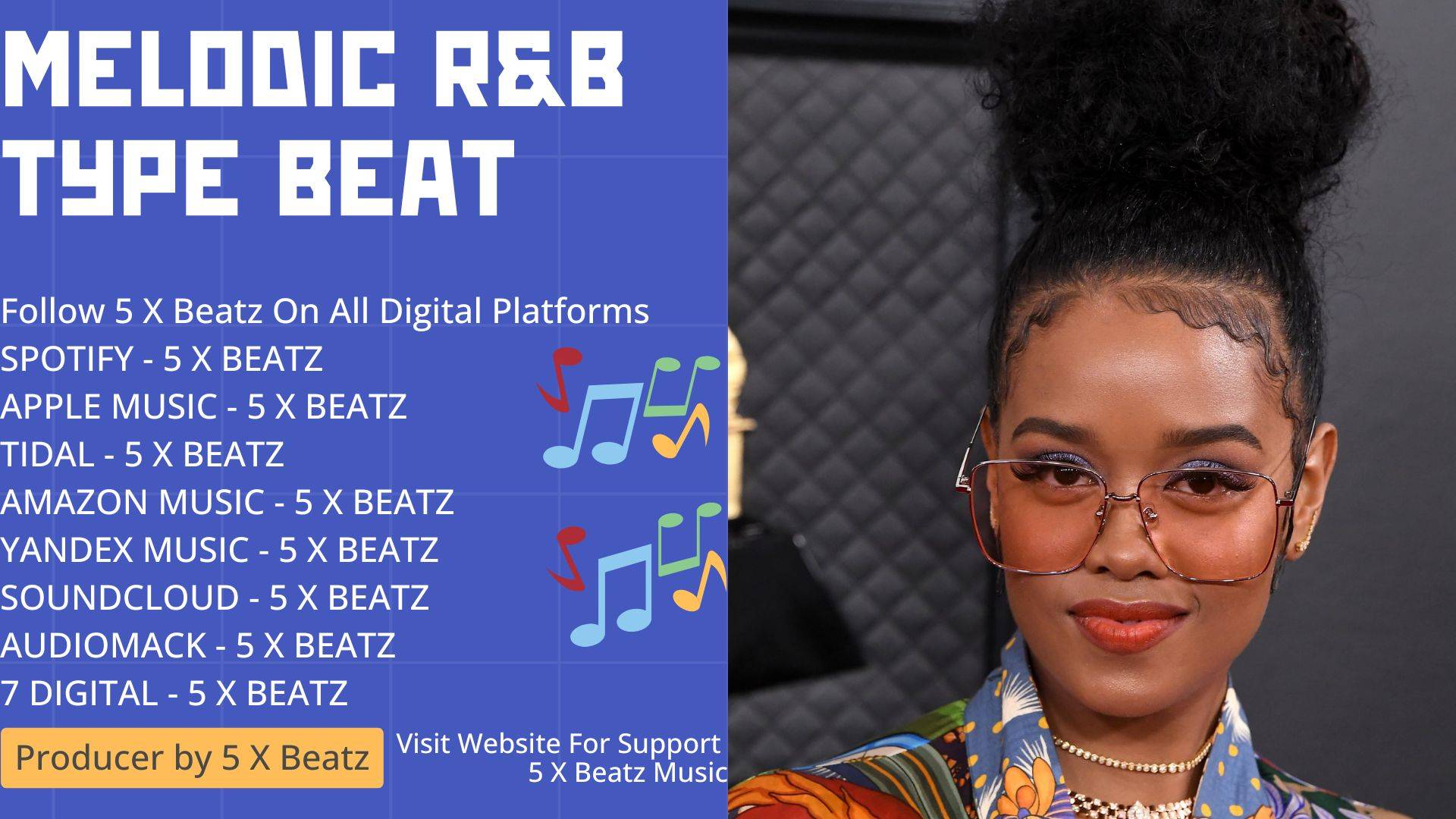 MELODIC R&B TYPE BEAT

Follow 5 X Beatz On All Digital Platforms
SPOTIFY - 5 X BEATZ
APPLE MUSIC - 5 X BEATZ
TIDAL - 5 X BEATZ
AMAZON MUSIC - 5 X BEATZ
YANDEX MUSIC - 5 X BEATZ
SOUNDCLOUD - 5 X BEATZ
AUDIOMACK - 5 X BEATZ
7 DIGITAL - 5 X BEATZ

Producer by 5 X Beatz

Visit Website For Support
5 X Beatz Music